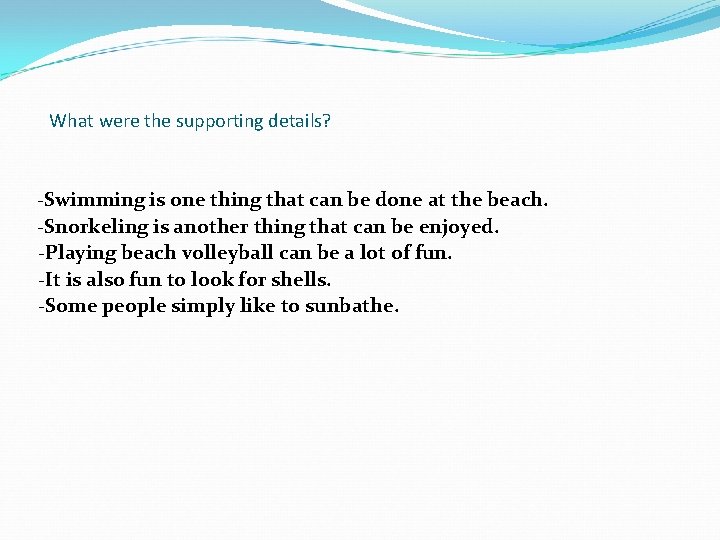 What were the supporting details?

-Swimming is one thing that can be done at the beach.
-Snorkeling is another thing that can be enjoyed.
-Playing beach volleyball can be a lot of fun.
-It is also fun to look for shells.
-Some people simply like to sunbathe.